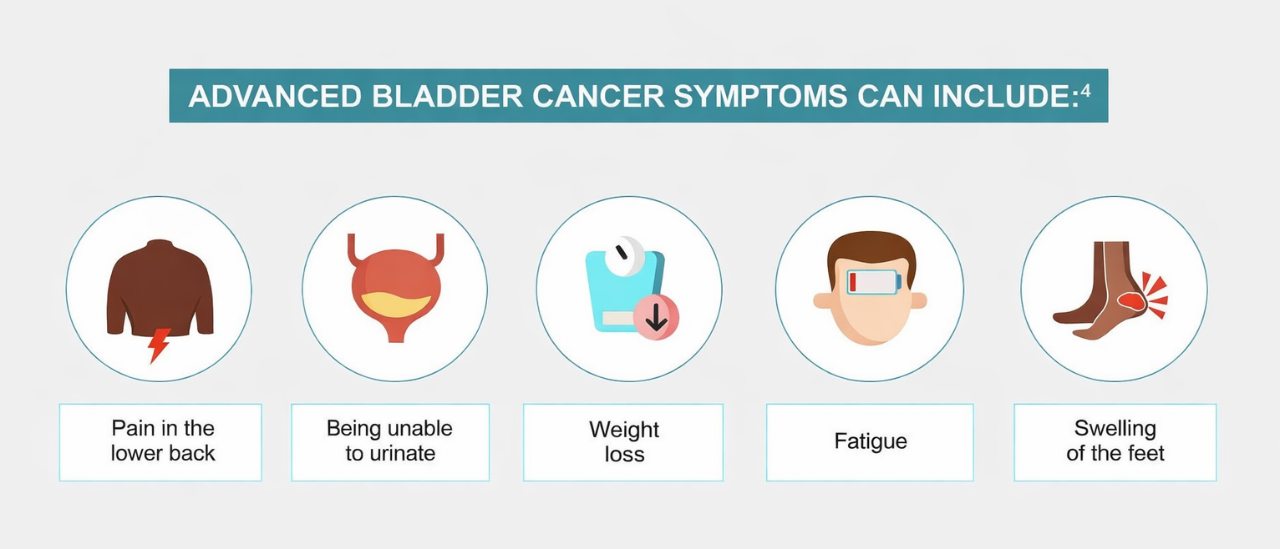 ADVANCED BLADDER CANCER SYMPTOMS CAN INCLUDE:$^4$

Pain in the lower back

Being unable to urinate

Weight loss

Fatigue

Swelling of the feet